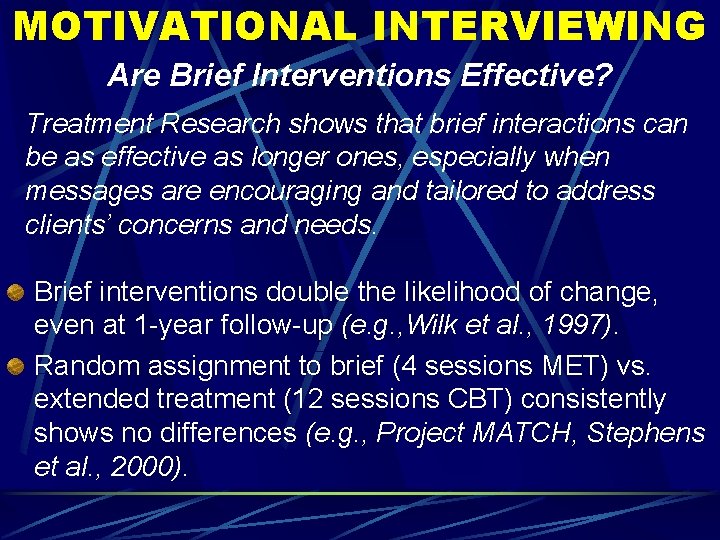 MOTIVATIONAL INTERVIEWING

Are Brief Interventions Effective?

Treatment Research shows that brief interactions can be as effective as longer ones, especially when messages are encouraging and tailored to address clients' concerns and needs.

Brief interventions double the likelihood of change, even at 1-year follow-up (e.g.,Wilk et al., 1997).

Random assignment to brief (4 sessions MET) vs. extended treatment (12 sessions CBT) consistently shows no differences (e.g., Project MATCH, Stephens et al., 2000).